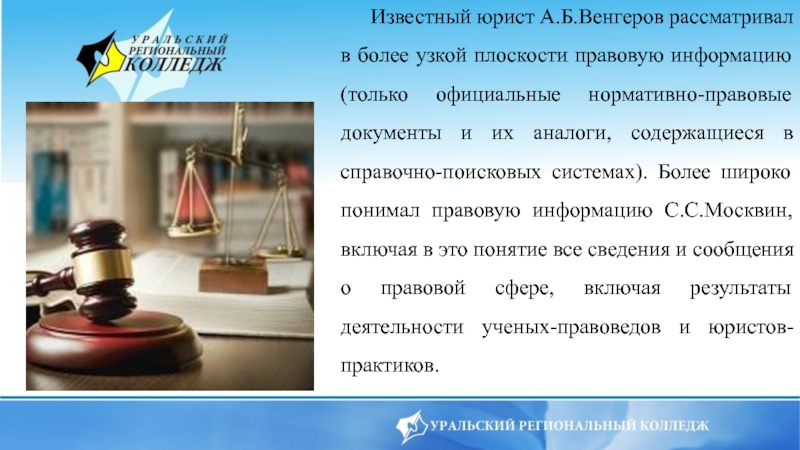 УРАЛЬСКИЙ РЕГИОНАЛЬНЫЙ КОЛЛЕДЖ

Известный юрист А.Б.Венгеров рассматривал в более узкой плоскости правовую информацию (только официальные нормативно-правовые документы и их аналоги, содержащиеся в справочно-поисковых системах). Более широко понимал правовую информацию С.С.Москвин, включая в это понятие все сведения и сообщения о правовой сфере, включая результаты деятельности ученых-правоведов и юристов-практиков.

УРАЛЬСКИЙ РЕГИОНАЛЬНЫЙ КОЛЛЕДЖ